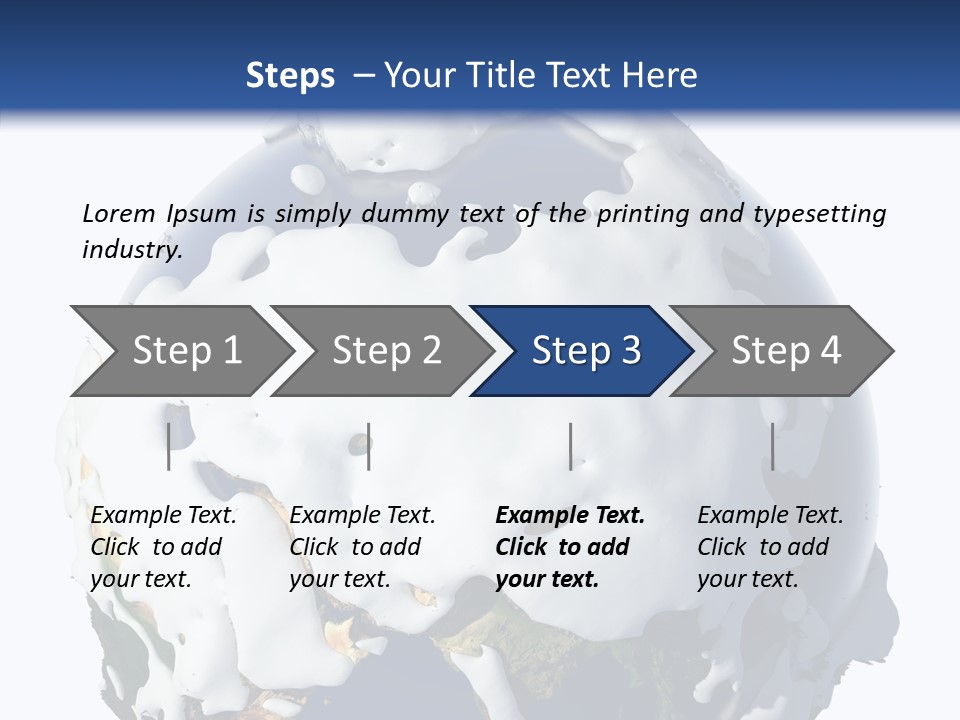 Steps – Your Title Text Here

Lorem Ipsum is simply dummy text of the printing and typesetting industry.

Step 1

Step 2

Step 3

Step 4

Example Text. Click to add your text.

Example Text. Click to add your text.

Example Text. Click to add your text.

Example Text. Click to add your text.